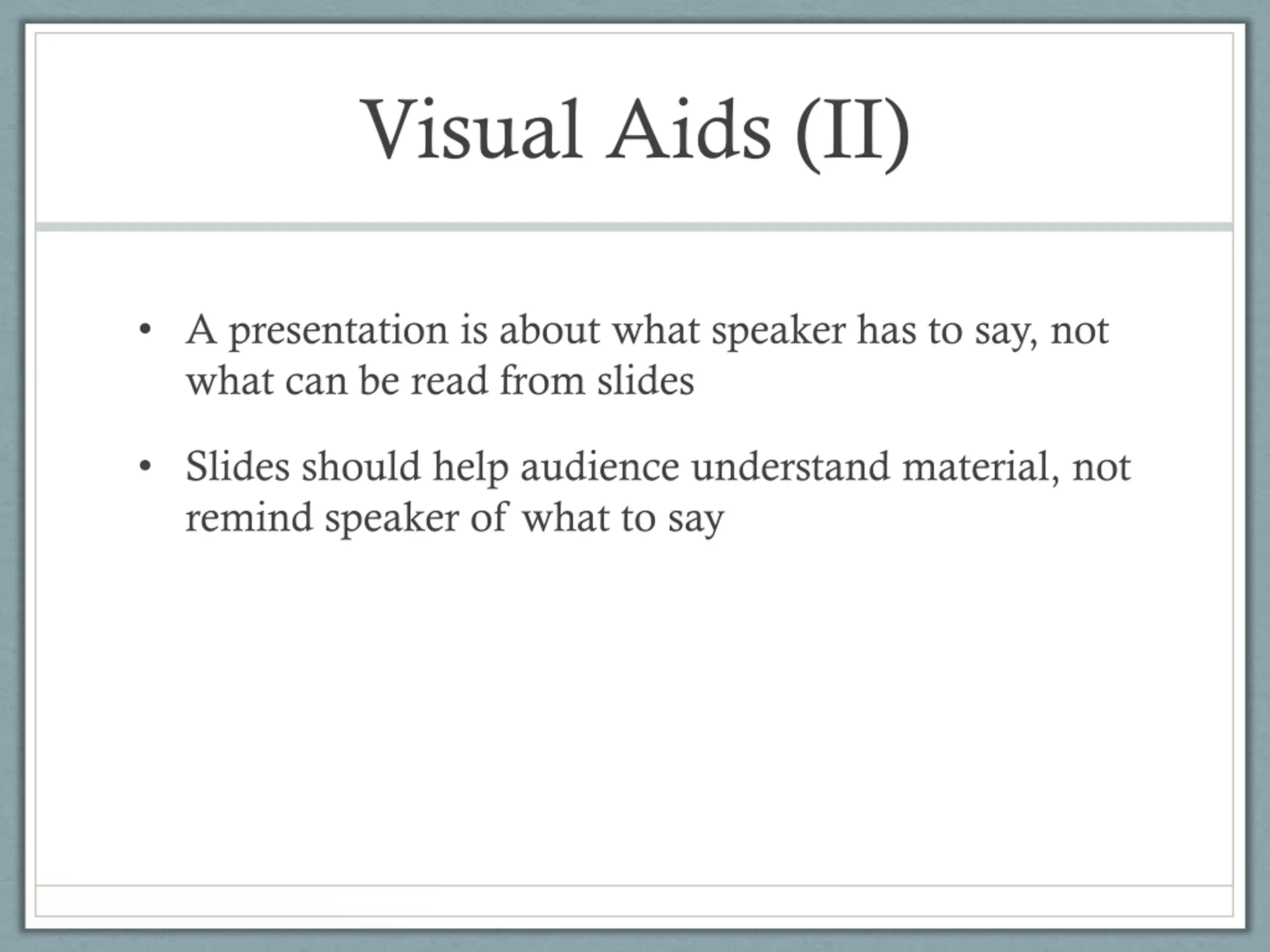 Visual Aids (II)

• A presentation is about what speaker has to say, not what can be read from slides

• Slides should help audience understand material, not remind speaker of what to say